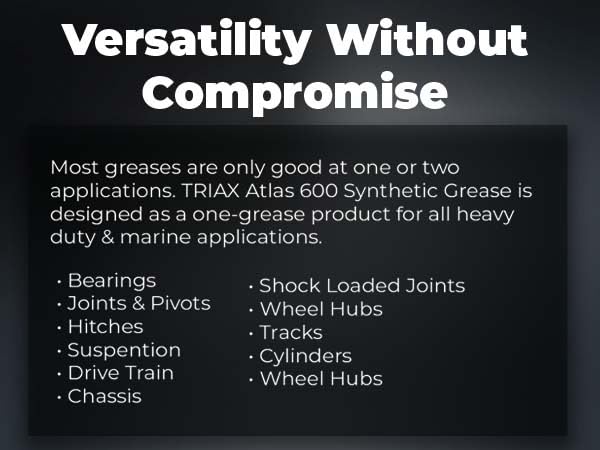 Versatility Without Compromise

Most greases are only good at one or two applications. TRIAX Atlas 600 Synthetic Grease is designed as a one-grease product for all heavy duty & marine applications.

• Bearings
• Joints & Pivots
• Hitches
• Suspention
• Drive Train
• Chassis

• Shock Loaded Joints
• Wheel Hubs
• Tracks
• Cylinders
• Wheel Hubs